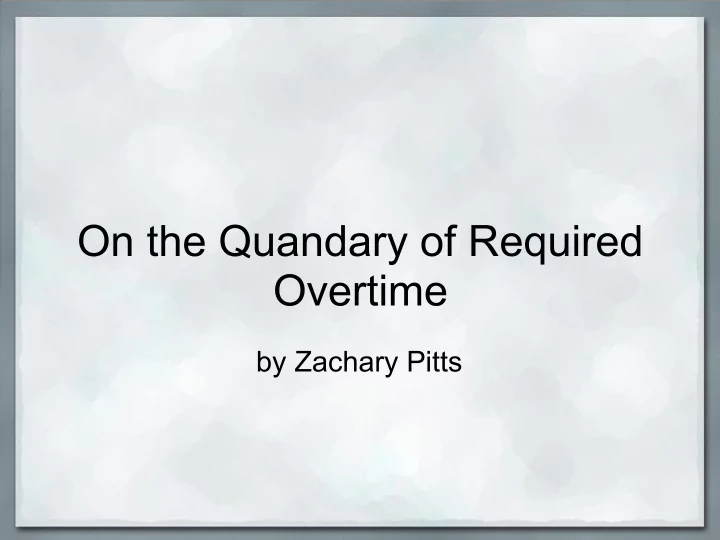 On the Quandary of Required Overtime

by Zachary Pitts